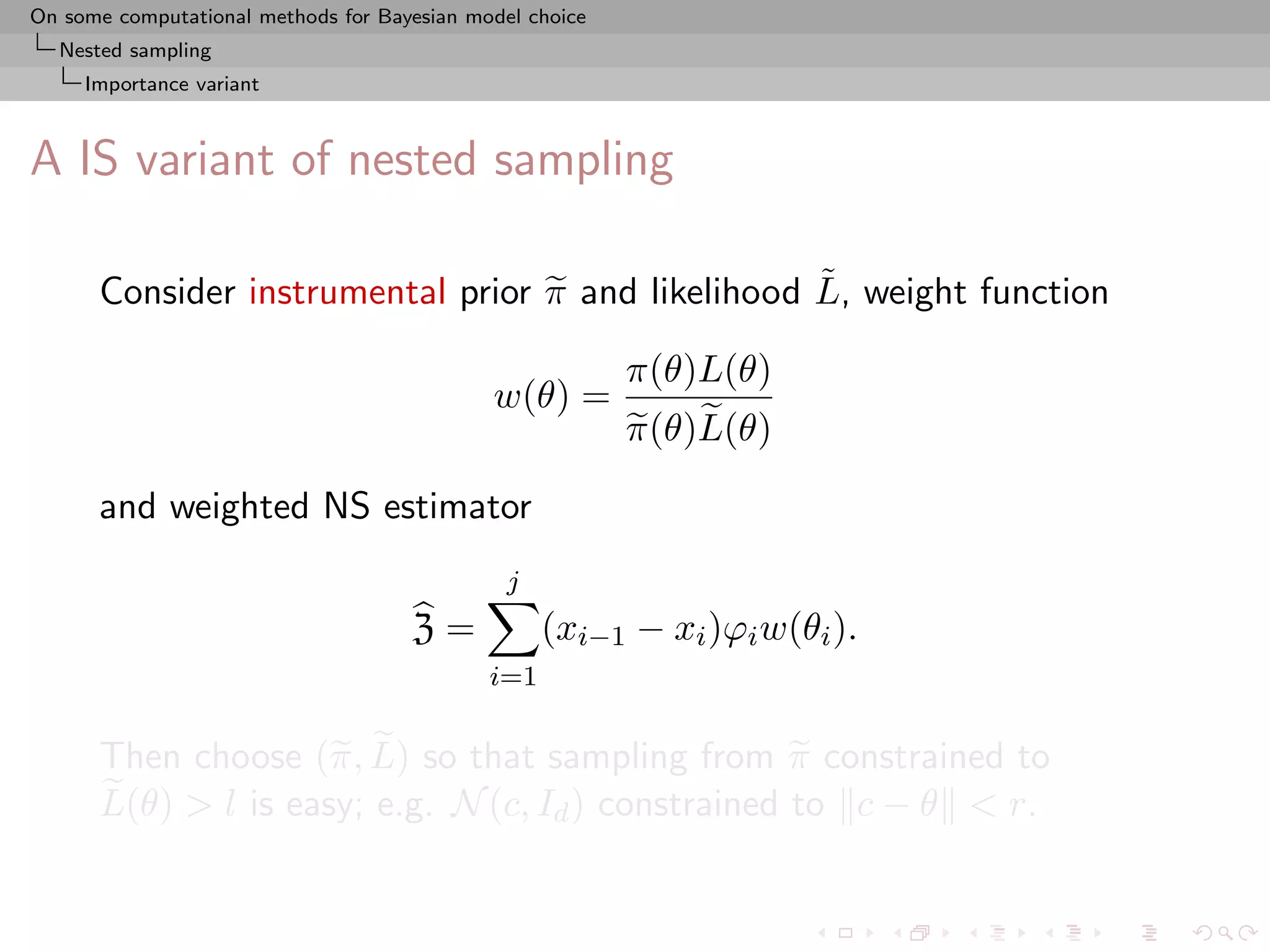 On some computational methods for Bayesian model choice
Nested sampling
Importance variant

A IS variant of nested sampling

Consider instrumental prior $\widetilde{\pi}$ and likelihood $\tilde{L}$, weight function

$$w(\theta) = \frac{\pi(\theta)L(\theta)}{\widetilde{\pi}(\theta)\widetilde{L}(\theta)}$$

and weighted NS estimator

$$\widehat{\mathfrak{Z}} = \sum_{i=1}^{j}(x_{i-1} - x_i)\varphi_i w(\theta_i).$$

Then choose $(\widetilde{\pi}, \widetilde{L})$ so that sampling from $\widetilde{\pi}$ constrained to $\widetilde{L}(\theta) > l$ is easy; e.g. $\mathcal{N}(c, I_d)$ constrained to $\|c - \theta\| < r$.